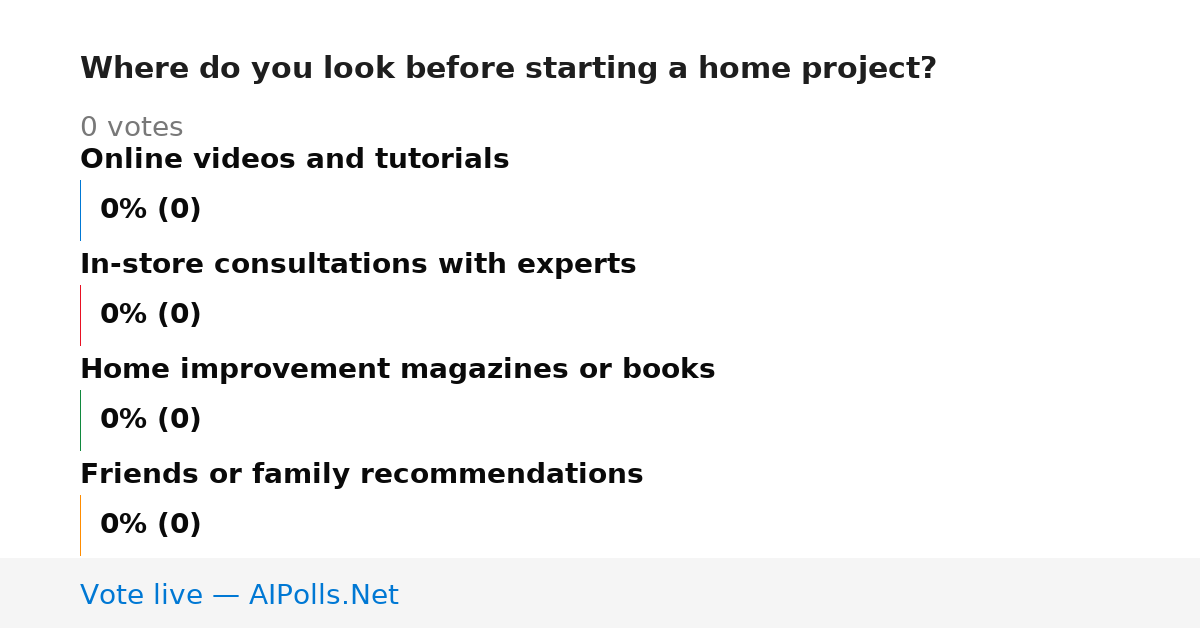 Where do you look before starting a home project?

0 votes

Online videos and tutorials

0% (0)

In-store consultations with experts

0% (0)

Home improvement magazines or books

0% (0)

Friends or family recommendations

0% (0)

Vote live — AIPolls.Net